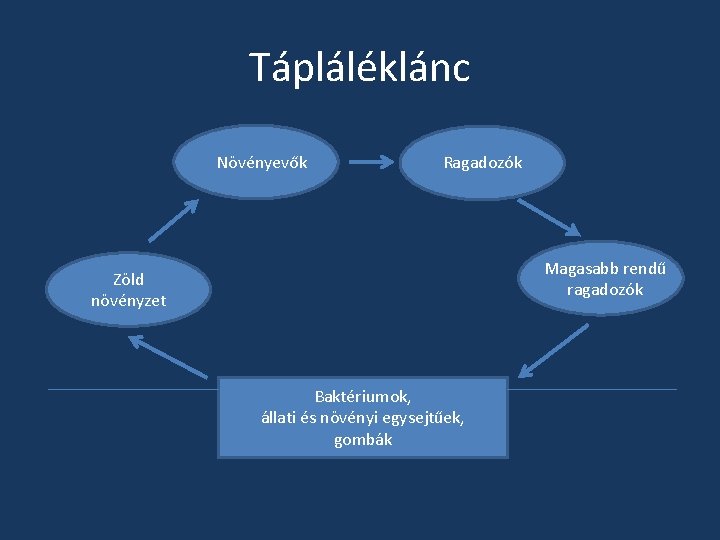 Tápláléklánc

Növényevők

Ragadozók

Magasabb rendű ragadozók

Baktériumok,
állati és növényi egysejtűek,
gombák

Zöld
növényzet